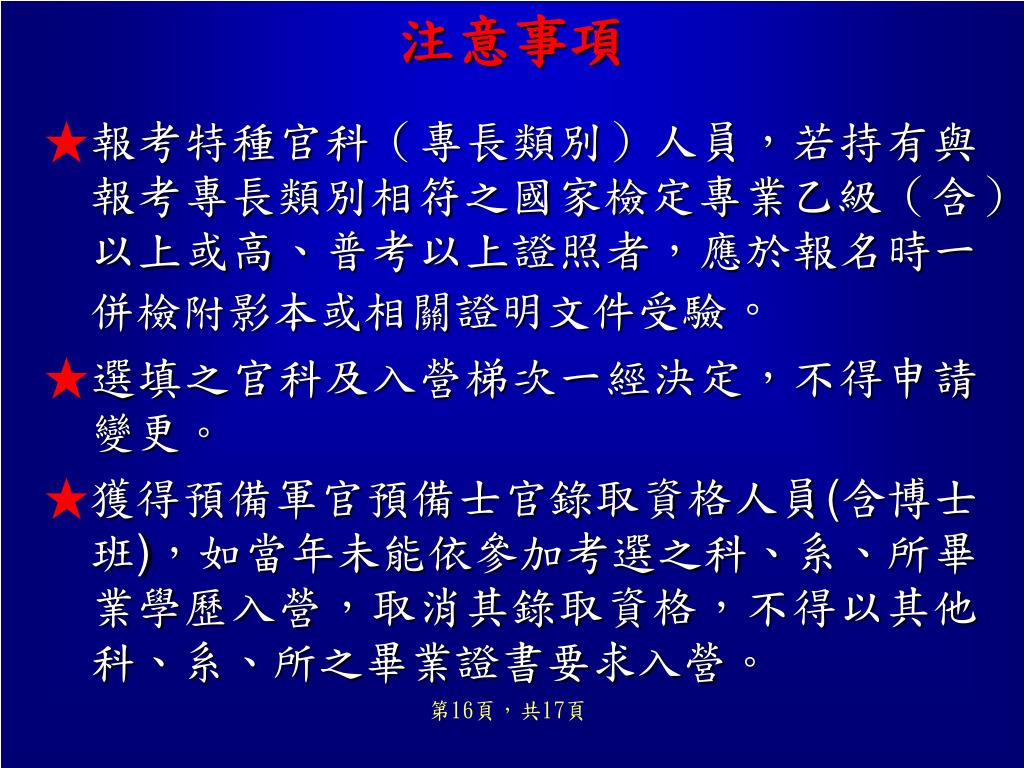 注意事項

★報考特種官科（專長類別）人員，若持有與報考專長類別相符之國家檢定專業乙級（含）以上或高、普考以上證照者，應於報名時一併檢附影本或相關證明文件受驗。

★選填之官科及入營梯次一經決定，不得申請變更。

★獲得預備軍官預備士官錄取資格人員(含博士班)，如當年未能依參加考選之科、系、所畢業學歷入營，取消其錄取資格，不得以其他科、系、所之畢業證書要求入營。

第16頁，共17頁